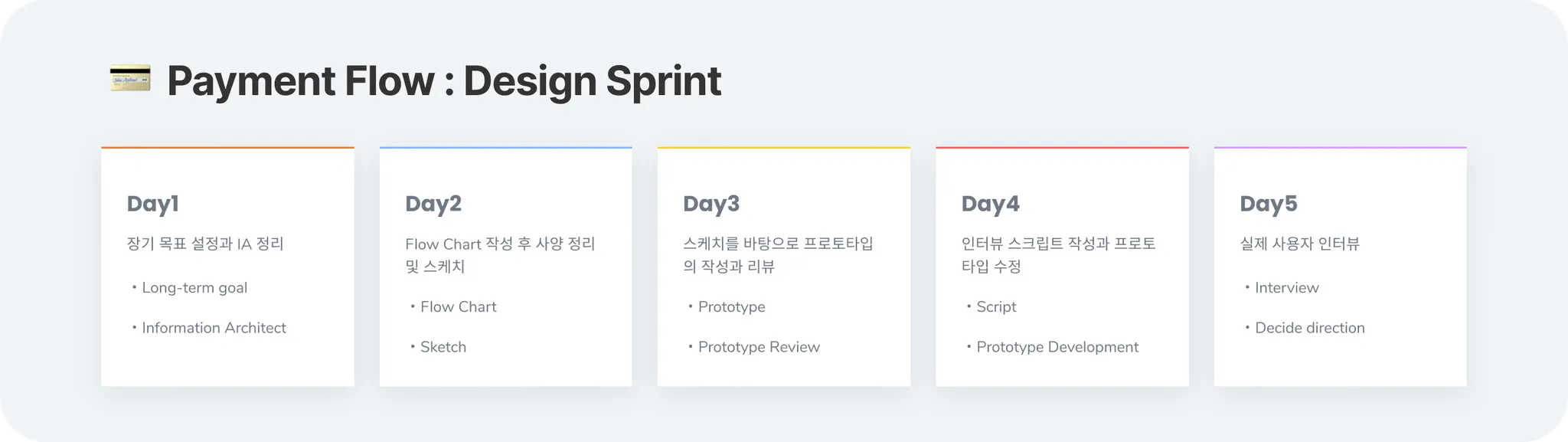 Payment Flow : Design Sprint

Day1

장기 목표 설정과 IA 정리

• Long-term goal

• Information Architect

Day2

Flow Chart 작성 후 사양 정리 및 스케치

• Flow Chart

• Sketch

Day3

스케치를 바탕으로 프로토타입의 작성과 리뷰

• Prototype

• Prototype Review

Day4

인터뷰 스크립트 작성과 프로토타입 수정

• Script

• Prototype Development

Day5

실제 사용자 인터뷰

• Interview

• Decide direction